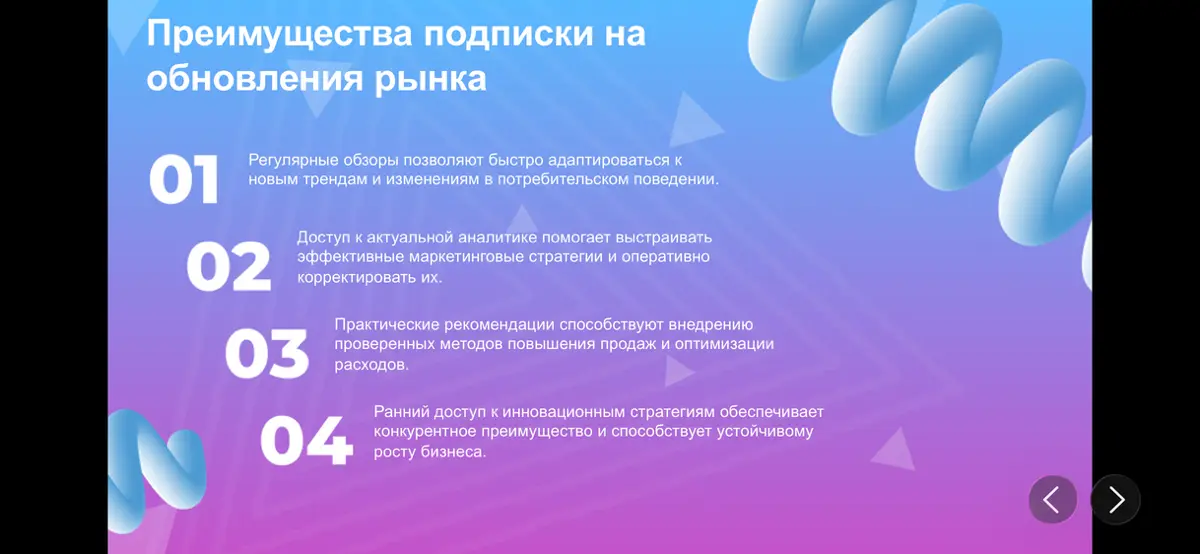 Преимущества подписки на обновления рынка

01 Регулярные обзоры позволяют быстро адаптироваться к новым трендам и изменениям в потребительском поведении.

02 Доступ к актуальной аналитике помогает выстраивать эффективные маркетинговые стратегии и оперативно корректировать их.

03 Практические рекомендации способствуют внедрению проверенных методов повышения продаж и оптимизации расходов.

04 Ранний доступ к инновационным стратегиям обеспечивает конкурентное преимущество и способствует устойчивому росту бизнеса.